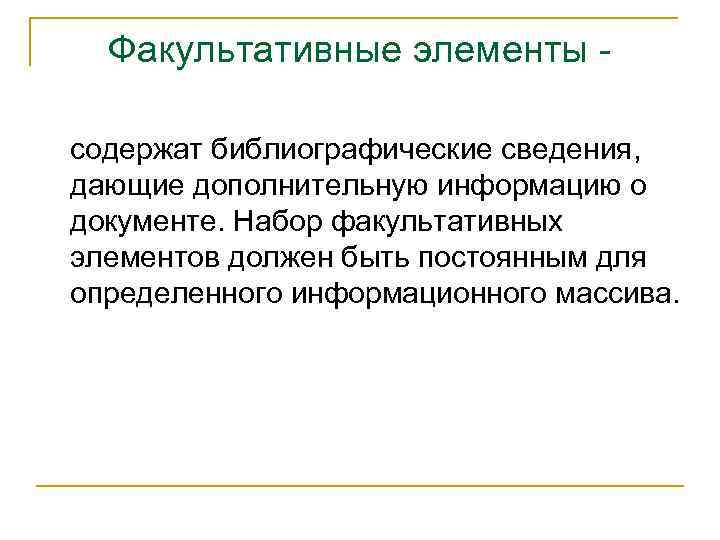 Факультативные элементы -

содержат библиографические сведения, дающие дополнительную информацию о документе. Набор факультативных элементов должен быть постоянным для определенного информационного массива.